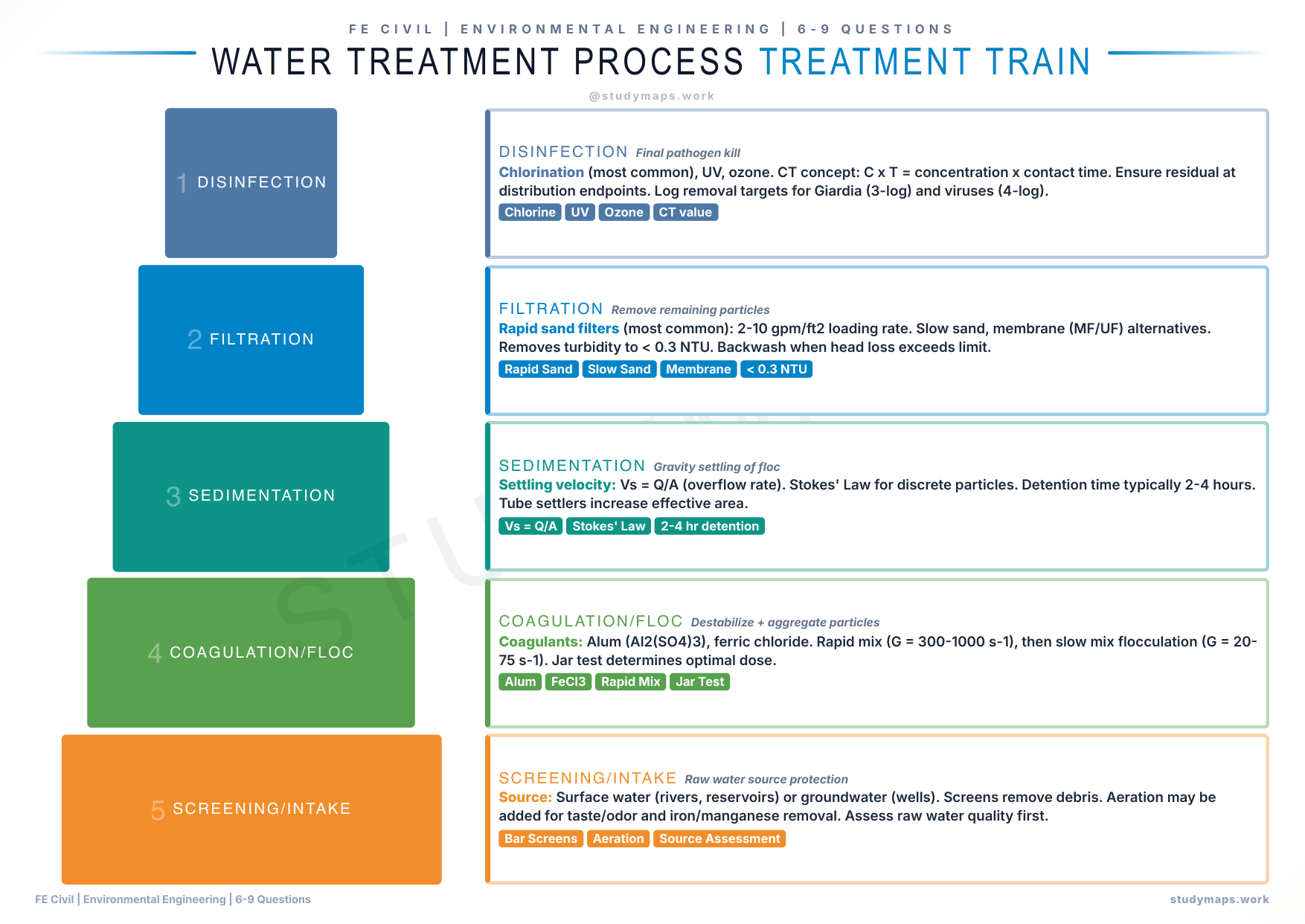 FE CIVIL | ENVIRONMENTAL ENGINEERING | 6-9 QUESTIONS

WATER TREATMENT PROCESS TREATMENT TRAIN

@studymaps.work

1 DISINFECTION

2 FILTRATION

3 SEDIMENTATION

4 COAGULATION/FLOC

5 SCREENING/INTAKE

DISINFECTION Final pathogen kill
Chlorination (most common), UV, ozone. CT concept: C x T = concentration x contact time. Ensure residual at distribution endpoints. Log removal targets for Giardia (3-log) and viruses (4-log).
Chlorine UV Ozone CT value

FILTRATION Remove remaining particles
Rapid sand filters (most common): 2-10 gpm/ft2 loading rate. Slow sand, membrane (MF/UF) alternatives. Removes turbidity to < 0.3 NTU. Backwash when head loss exceeds limit.
Rapid Sand Slow Sand Membrane < 0.3 NTU

SEDIMENTATION Gravity settling of floc
Settling velocity: Vs = Q/A (overflow rate). Stokes' Law for discrete particles. Detention time typically 2-4 hours. Tube settlers increase effective area.
Vs = Q/A Stokes' Law 2-4 hr detention

COAGULATION/FLOC Destabilize + aggregate particles
Coagulants: Alum (Al2(SO4)3), ferric chloride. Rapid mix (G = 300-1000 s-1), then slow mix flocculation (G = 20-75 s-1). Jar test determines optimal dose.
Alum FeCl3 Rapid Mix Jar Test

SCREENING/INTAKE Raw water source protection
Source: Surface water (rivers, reservoirs) or groundwater (wells). Screens remove debris. Aeration may be added for taste/odor and iron/manganese removal. Assess raw water quality first.
Bar Screens Aeration Source Assessment

FE Civil | Environmental Engineering | 6-9 Questions

studymaps.work